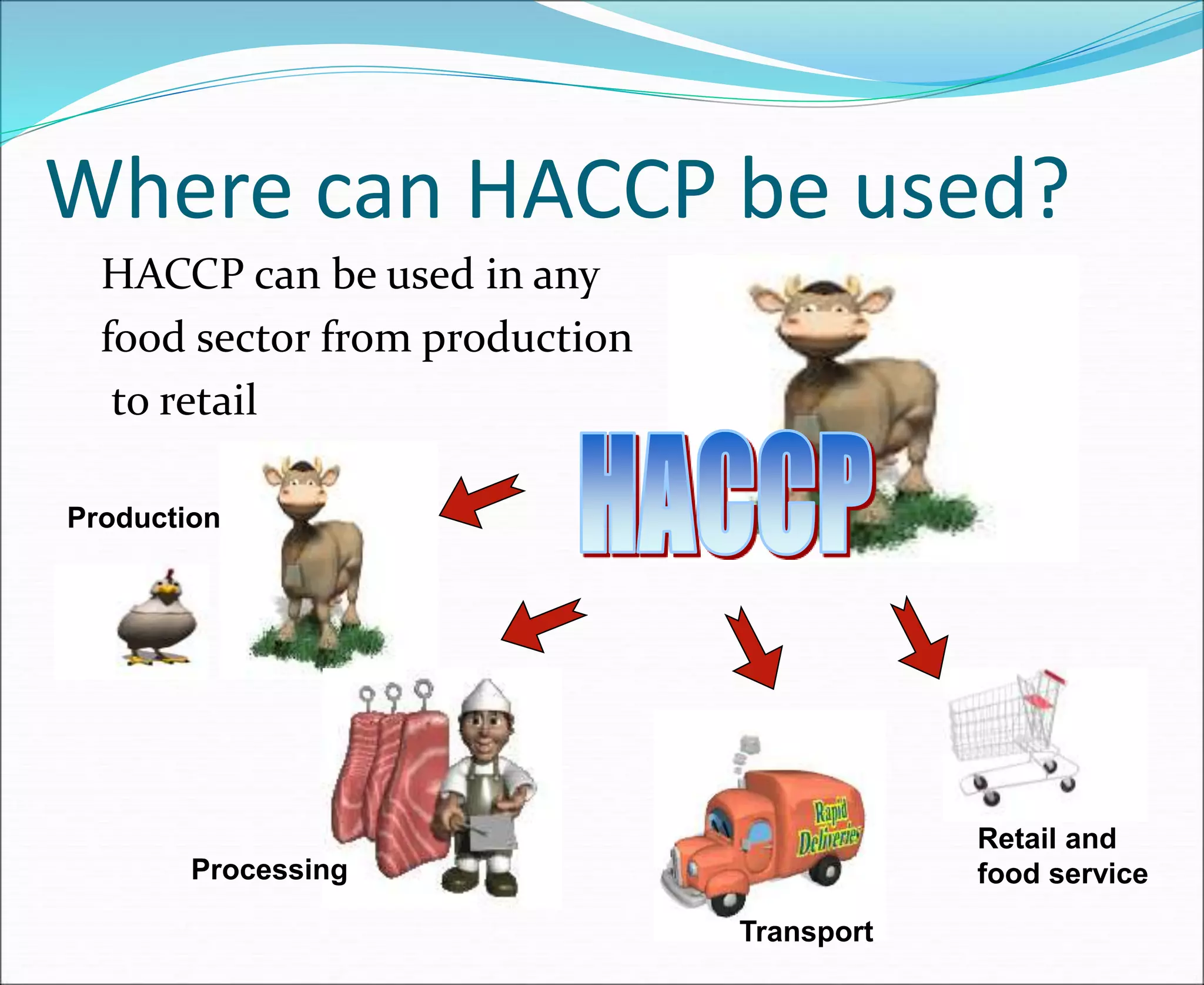 Where can HACCP be used?

HACCP can be used in any food sector from production to retail

HACCP

Production

Processing

Rapid Deliveries

Transport

Retail and food service